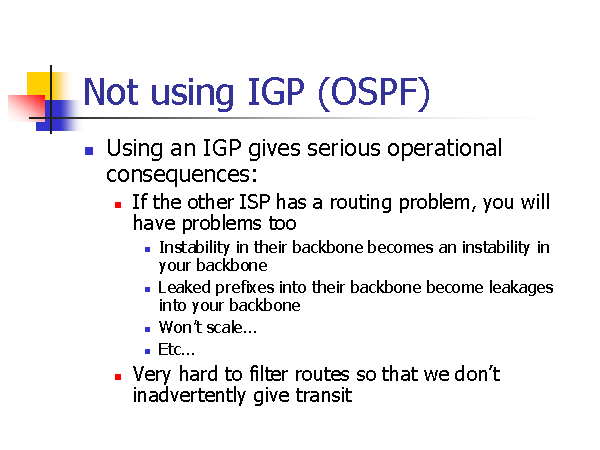 Not using IGP (OSPF)

- Using an IGP gives serious operational consequences:
  - If the other ISP has a routing problem, you will have problems too
    - Instability in their backbone becomes an instability in your backbone
    - Leaked prefixes into their backbone become leakages into your backbone
    - Won't scale...
    - Etc...
  - Very hard to filter routes so that we don't inadvertently give transit